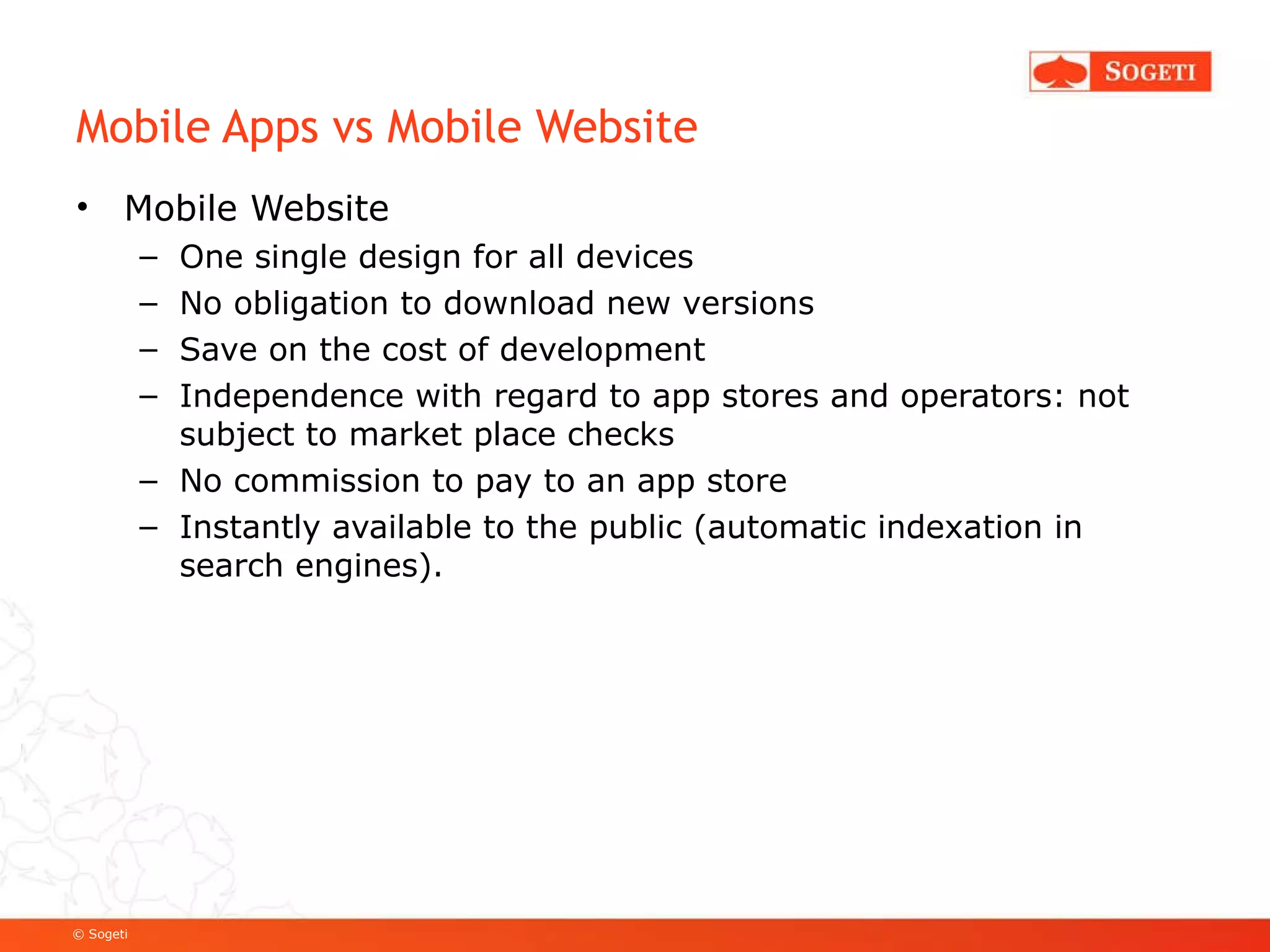 SOGETI

Mobile Apps vs Mobile Website

• Mobile Website
– One single design for all devices
– No obligation to download new versions
– Save on the cost of development
– Independence with regard to app stores and operators: not subject to market place checks
– No commission to pay to an app store
– Instantly available to the public (automatic indexation in search engines).

© Sogeti